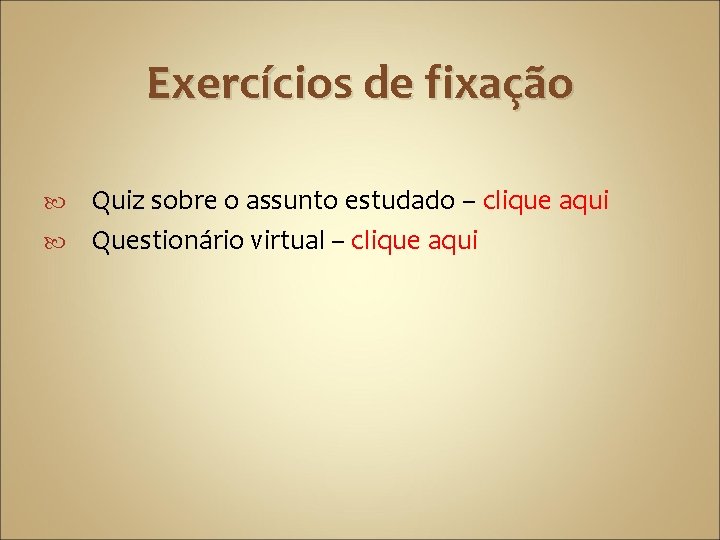 Exercícios de fixação

Quiz sobre o assunto estudado – clique aqui

Questionário virtual – clique aqui